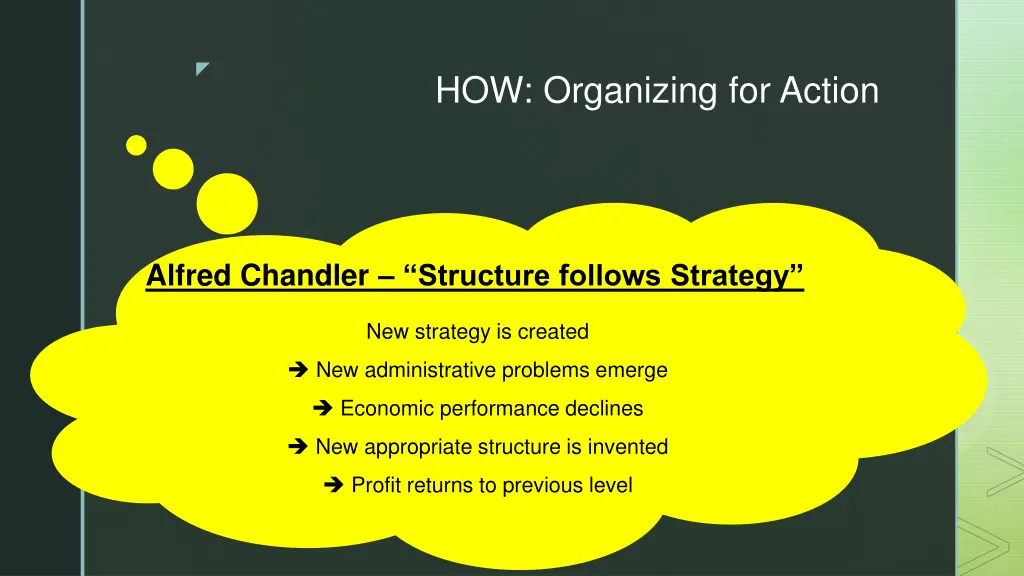 HOW: Organizing for Action

Alfred Chandler – “Structure follows Strategy”

New strategy is created

➔ New administrative problems emerge

➔ Economic performance declines

➔ New appropriate structure is invented

➔ Profit returns to previous level